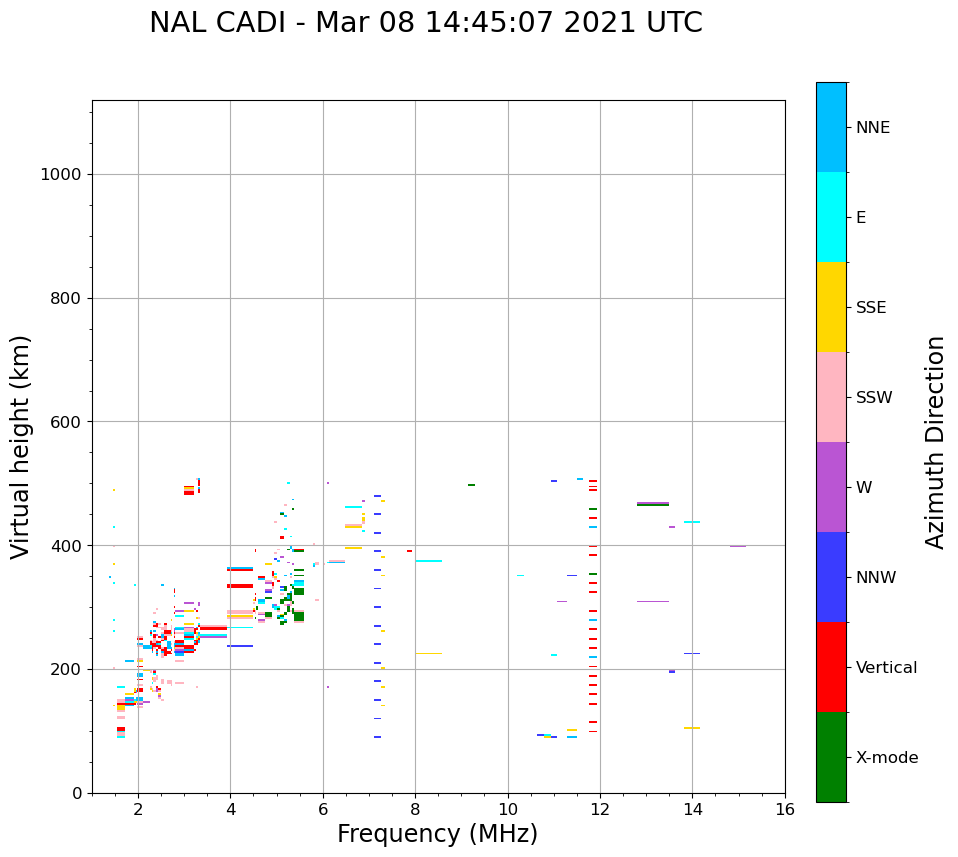 NAL CADI - Mar 08 14:45:07 2021 UTC

Virtual height (km)

1000
800
600
400
200
0

2
4
6
8
10
12
14
16

Frequency (MHz)

NNE
E
SSE
SSW
W
NNW
Vertical
X-mode

Azimuth Direction